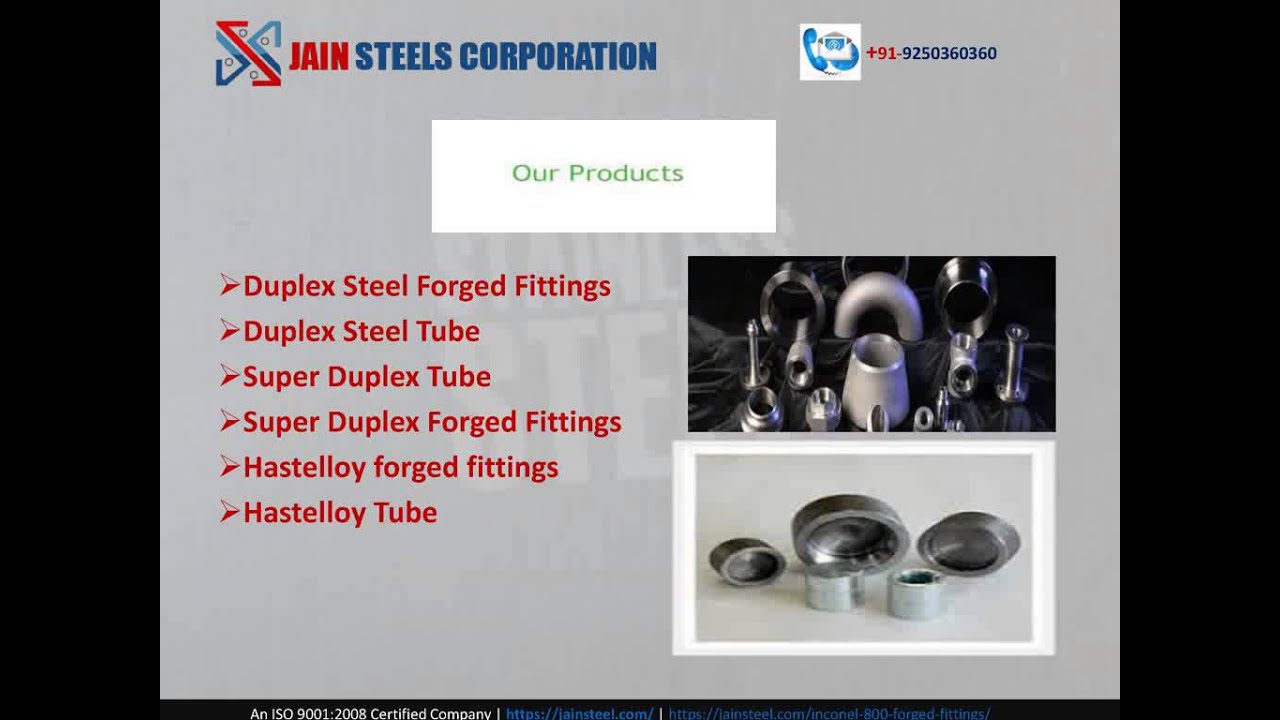 JAIN STEELS CORPORATION

+91-9250360360

Our Products

➢Duplex Steel Forged Fittings
➢Duplex Steel Tube
➢Super Duplex Tube
➢Super Duplex Forged Fittings
➢Hastelloy forged fittings
➢Hastelloy Tube

An ISO 9001:2008 Certified Company | https://jainsteel.com/ | https://jainsteel.com/inconel-800-forged-fittings/